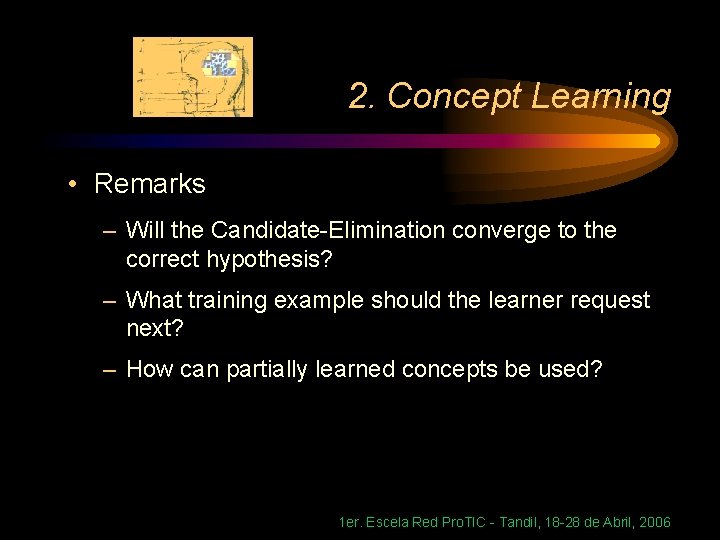 2. Concept Learning

• Remarks

– Will the Candidate-Elimination converge to the correct hypothesis?

– What training example should the learner request next?

– How can partially learned concepts be used?

1er. Escela Red ProTIC - Tandil, 18-28 de Abril, 2006